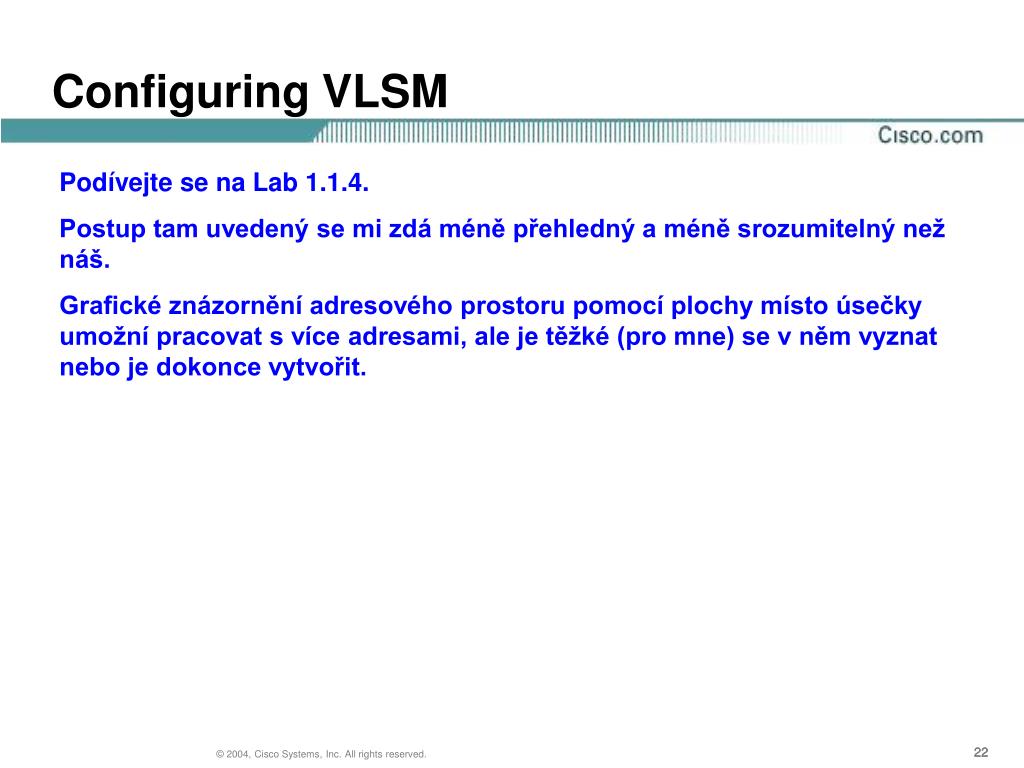 Configuring VLSM

Cisco.com

Podívejte se na Lab 1.1.4.

Postup tam uvedený se mi zdá méně přehledný a méně srozumitelný než náš.

Grafické znázornění adresového prostoru pomocí plochy místo úsečky umožní pracovat s více adresami, ale je těžké (pro mne) se v něm vyznat nebo je dokonce vytvořit.

© 2004, Cisco Systems, Inc. All rights reserved.

22